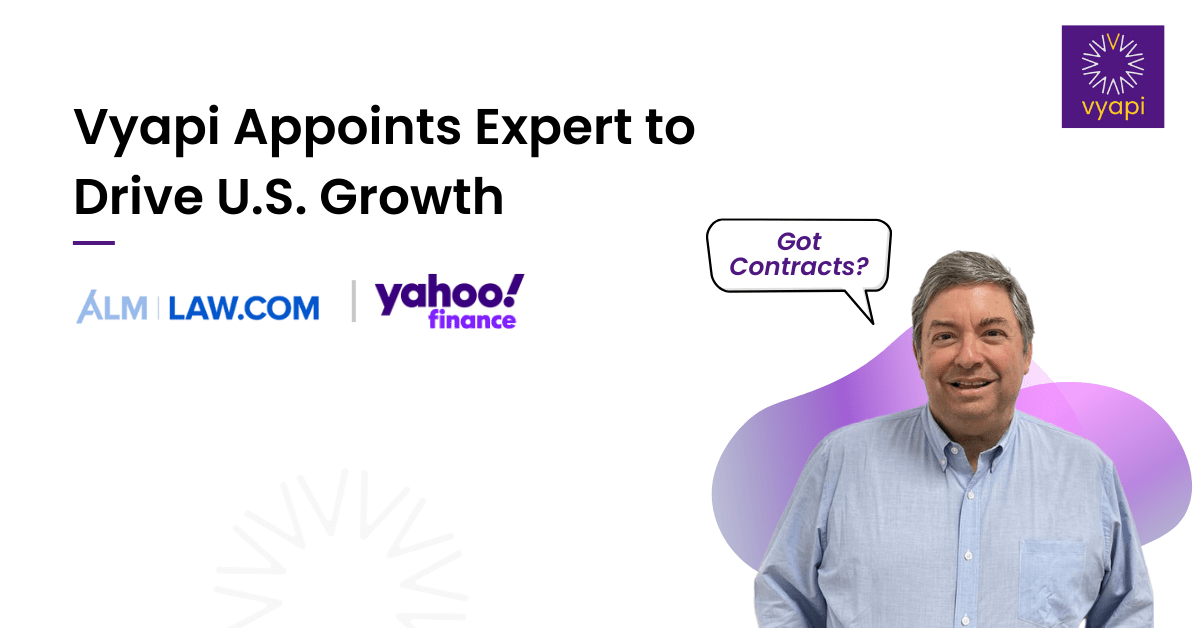 vyapi

Vyapi Appoints Expert to Drive U.S. Growth

ALM | LAW.COM | yahoo! finance

Got Contracts?